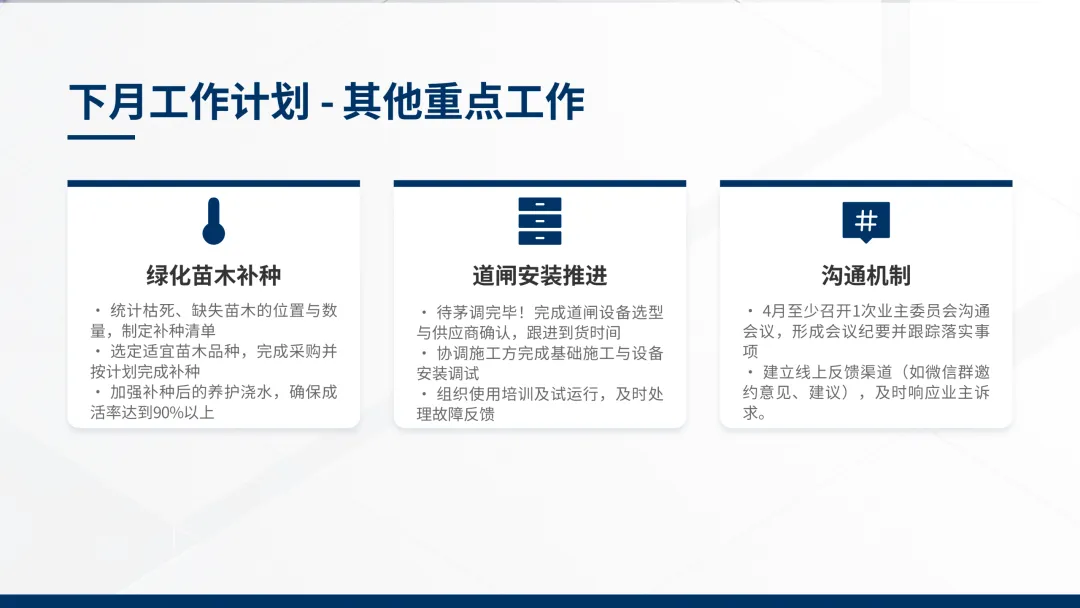 下月工作计划 - 其他重点工作

绿化苗木补种

・ 统计枯死、缺失苗木的位置与数量，制定补种清单
・ 选定适宜苗木品种，完成采购并按计划完成补种
・ 加强补种后的养护浇水，确保成活率达到90%以上

道闸安装推进

・ 待茅调完毕！完成道闸设备选型与供应商确认，跟进到货时间
・ 协调施工方完成基础施工与设备安装调试
・ 组织使用培训及试运行，及时处理故障反馈

沟通机制

・ 4月至少召开1次业主委员会沟通会议，形成会议纪要并跟踪落实事项
・ 建立线上反馈渠道（如微信群邀约意见、建议），及时响应业主诉求。